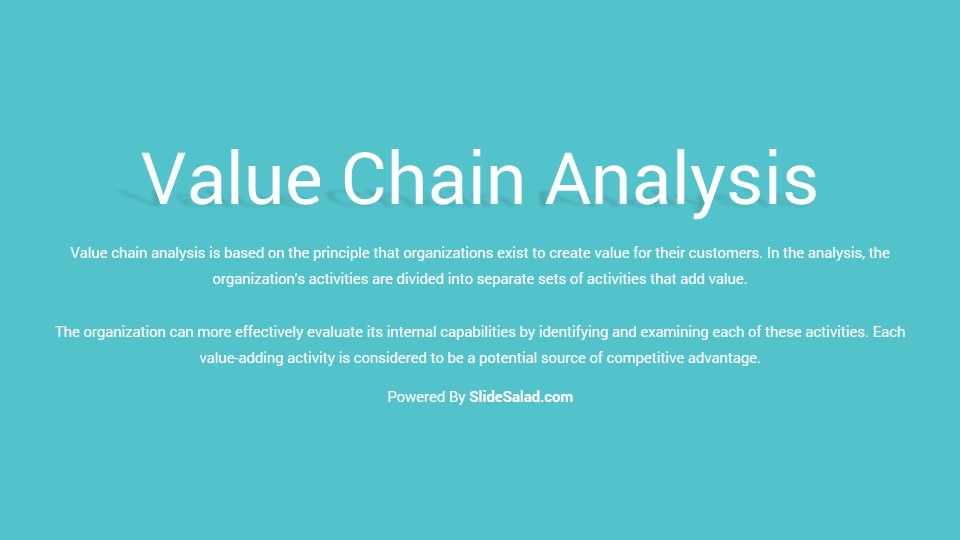 Value Chain Analysis

Value chain analysis is based on the principle that organizations exist to create value for their customers. In the analysis, the organization's activities are divided into separate sets of activities that add value.

The organization can more effectively evaluate its internal capabilities by identifying and examining each of these activities. Each value-adding activity is considered to be a potential source of competitive advantage.

Powered By SlideSalad.com